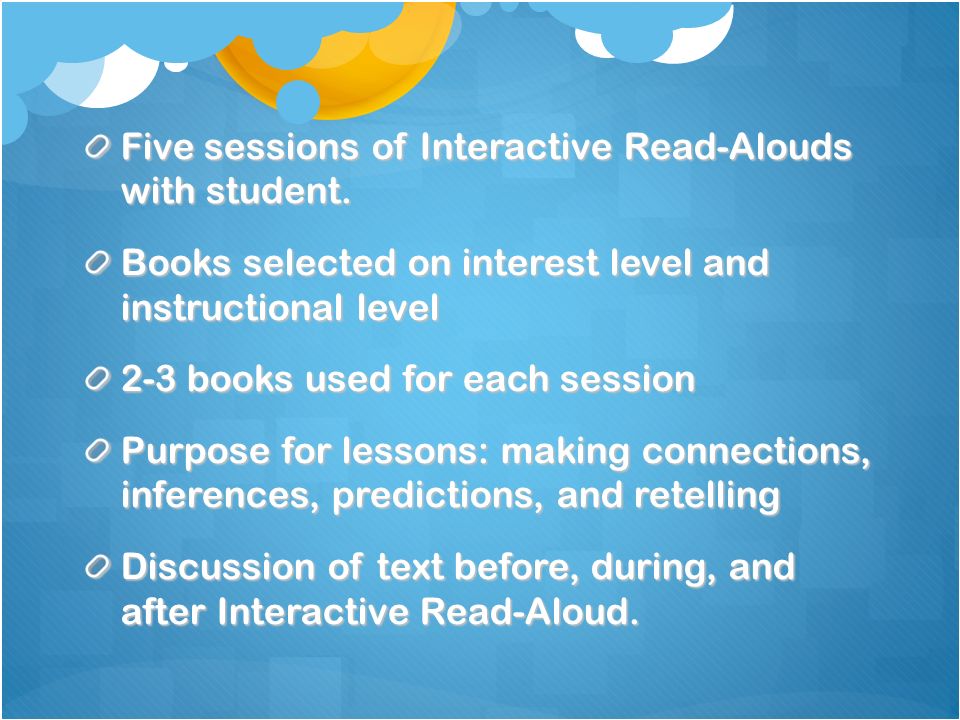 Five sessions of Interactive Read-Alouds with student.

Books selected on interest level and instructional level

2-3 books used for each session

Purpose for lessons: making connections, inferences, predictions, and retelling

Discussion of text before, during, and after Interactive Read-Aloud.